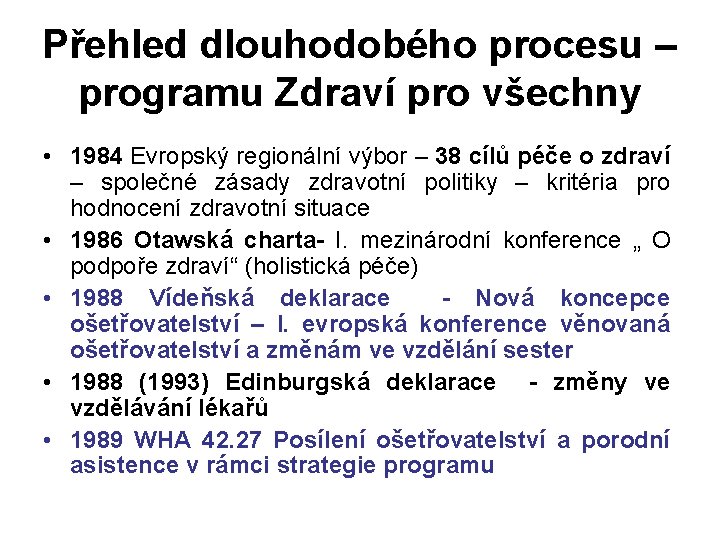 Přehled dlouhodobého procesu – programu Zdraví pro všechny

• 1984 Evropský regionální výbor – 38 cílů péče o zdraví – společné zásady zdravotní politiky – kritéria pro hodnocení zdravotní situace
• 1986 Otawská charta- I. mezinárodní konference „ O podpoře zdraví“ (holistická péče)
• 1988 Vídeňská deklarace - Nová koncepce ošetřovatelství – I. evropská konference věnovaná ošetřovatelství a změnám ve vzdělání sester
• 1988 (1993) Edinburgská deklarace - změny ve vzdělávání lékařů
• 1989 WHA 42.27 Posílení ošetřovatelství a porodní asistence v rámci strategie programu